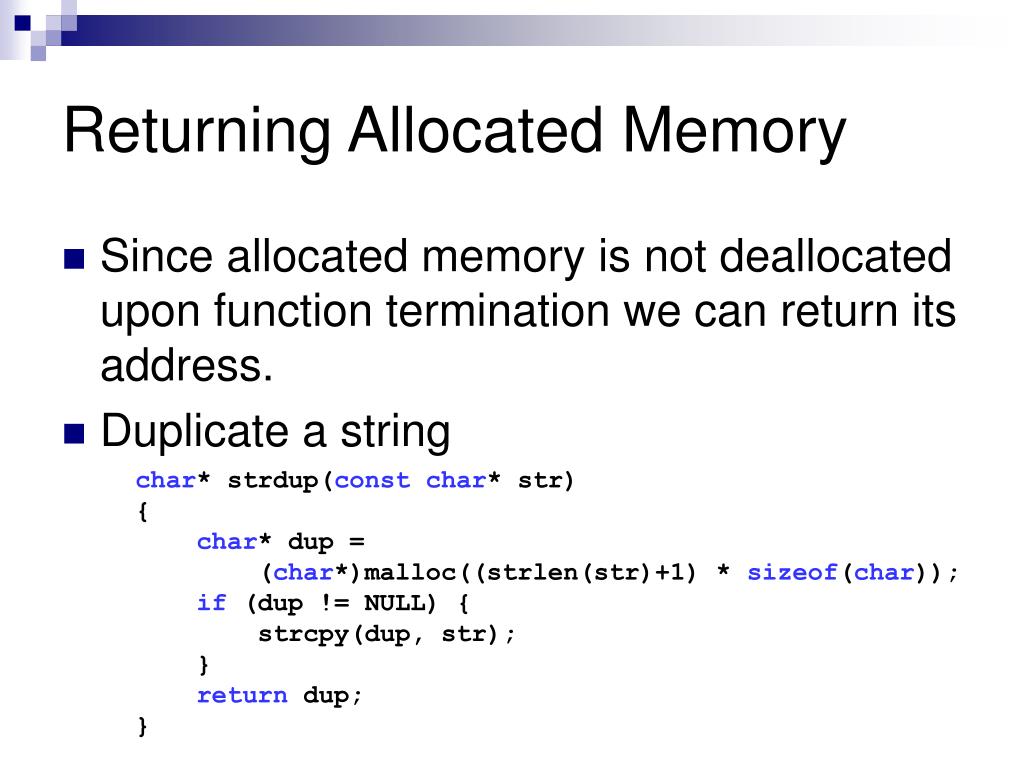 Returning Allocated Memory

Since allocated memory is not deallocated upon function termination we can return its address.

Duplicate a string

char* strdup(const char* str)
{
    char* dup =
        (char*)malloc((strlen(str)+1) * sizeof(char));
    if (dup != NULL) {
        strcpy(dup, str);
    }
    return dup;
}